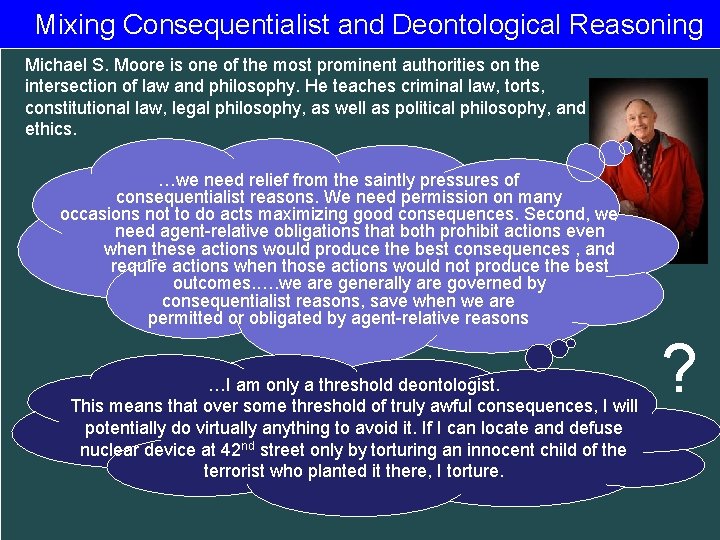 Mixing Consequentialist and Deontological Reasoning

Michael S. Moore is one of the most prominent authorities on the intersection of law and philosophy. He teaches criminal law, torts, constitutional law, legal philosophy, as well as political philosophy, and ethics.

…we need relief from the saintly pressures of consequentialist reasons. We need permission on many occasions not to do acts maximizing good consequences. Second, we need agent-relative obligations that both prohibit actions even when these actions would produce the best consequences , and require actions when those actions would not produce the best outcomes.….we are generally are governed by consequentialist reasons, save when we are permitted or obligated by agent-relative reasons

?

…I am only a threshold deontologist.
This means that over some threshold of truly awful consequences, I will potentially do virtually anything to avoid it. If I can locate and defuse nuclear device at 42$^{nd}$ street only by torturing an innocent child of the terrorist who planted it there, I torture.